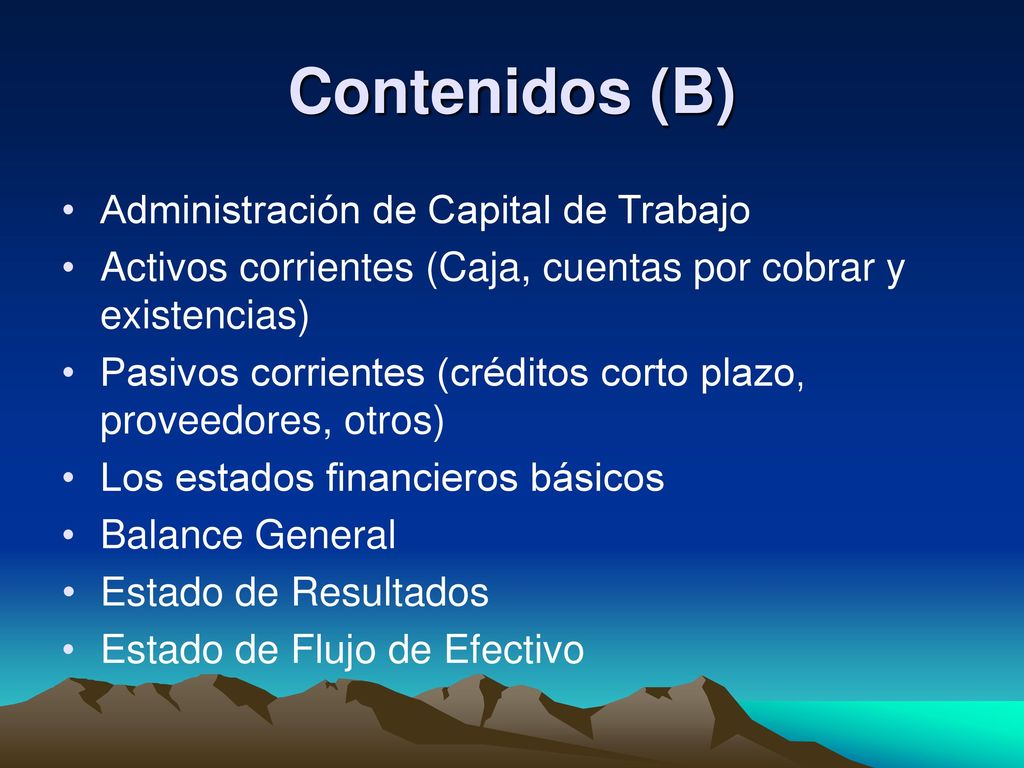 Contenidos (B)

• Administración de Capital de Trabajo
• Activos corrientes (Caja, cuentas por cobrar y existencias)
• Pasivos corrientes (créditos corto plazo, proveedores, otros)
• Los estados financieros básicos
• Balance General
• Estado de Resultados
• Estado de Flujo de Efectivo